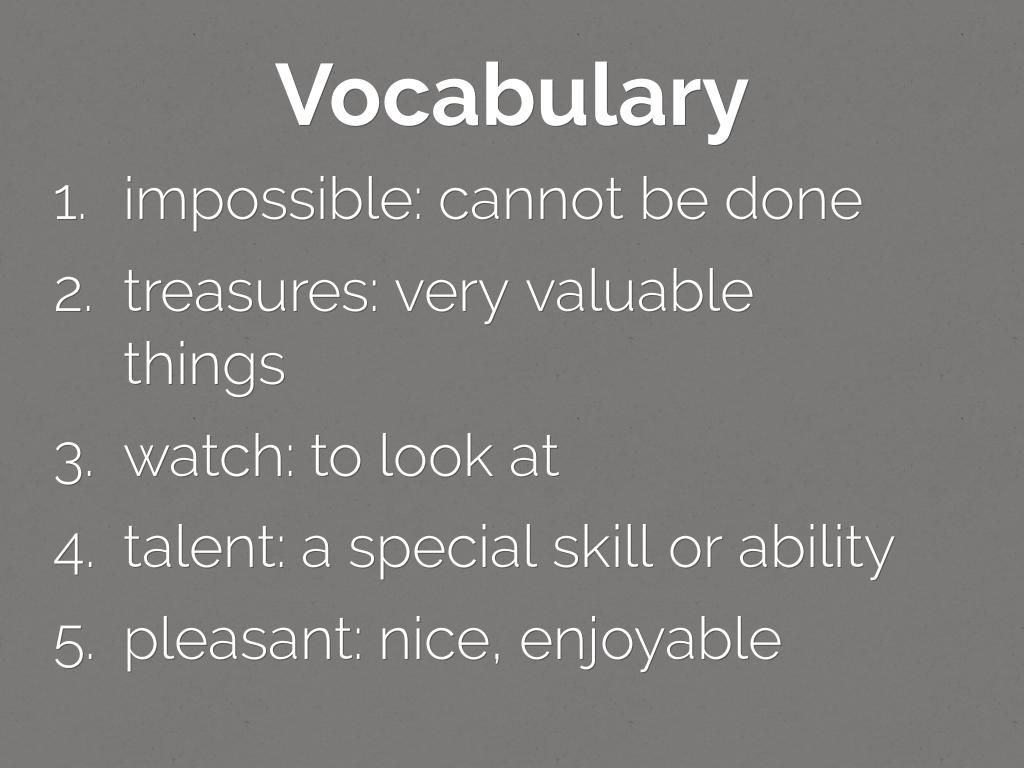 Vocabulary

1. impossible: cannot be done
2. treasures: very valuable things
3. watch: to look at
4. talent: a special skill or ability
5. pleasant: nice, enjoyable